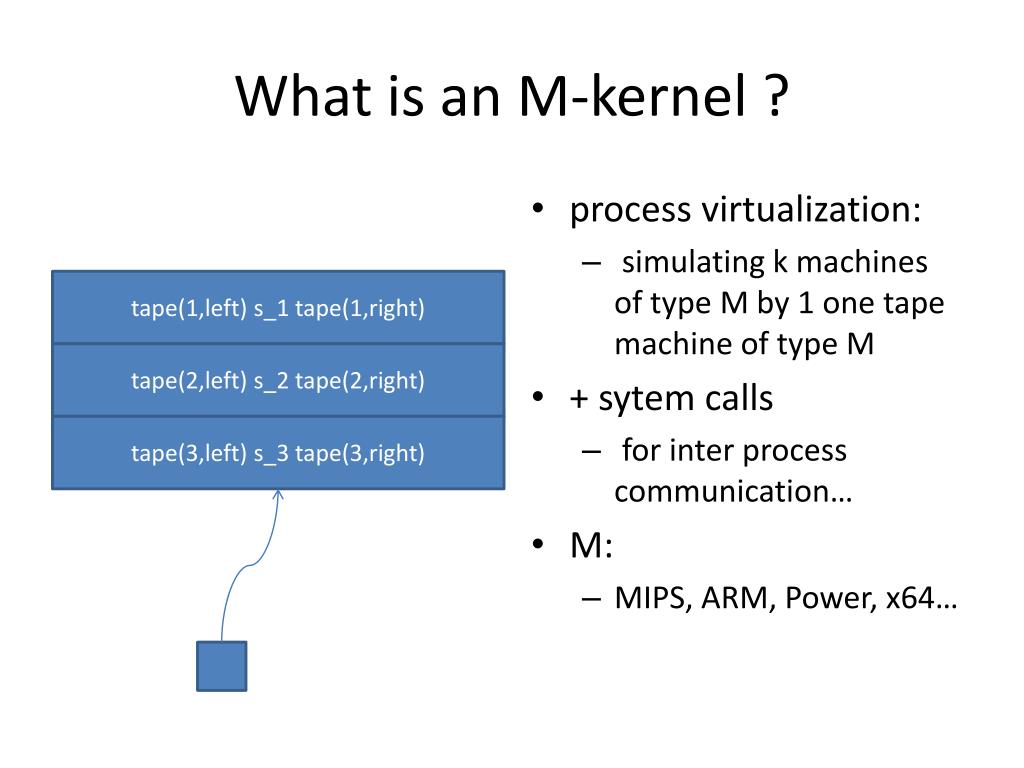 What is an M-kernel ?

tape(1,left) s_1 tape(1,right)

tape(2,left) s_2 tape(2,right)

tape(3,left) s_3 tape(3,right)

• process virtualization:
  – simulating k machines of type M by 1 one tape machine of type M
• + sytem calls
  – for inter process communication…
• M:
  – MIPS, ARM, Power, x64…